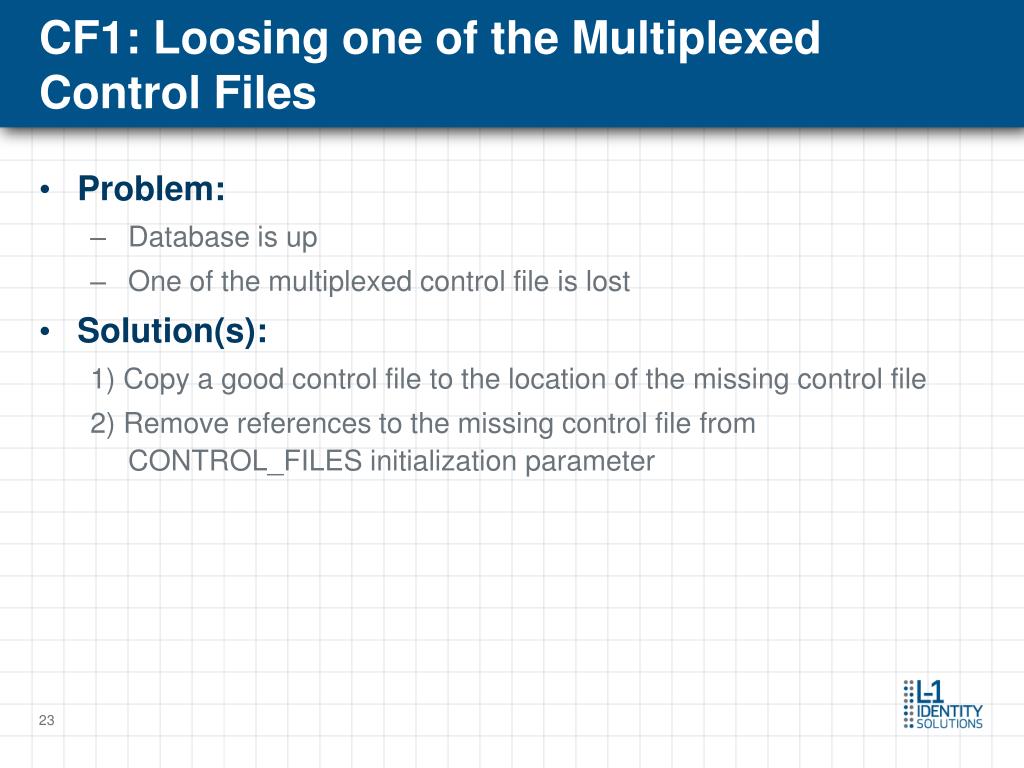 CF1: Loosing one of the Multiplexed Control Files

• Problem:
– Database is up
– One of the multiplexed control file is lost
• Solution(s):
1) Copy a good control file to the location of the missing control file
2) Remove references to the missing control file from CONTROL_FILES initialization parameter

23

L-1 IDENTITY SOLUTIONS